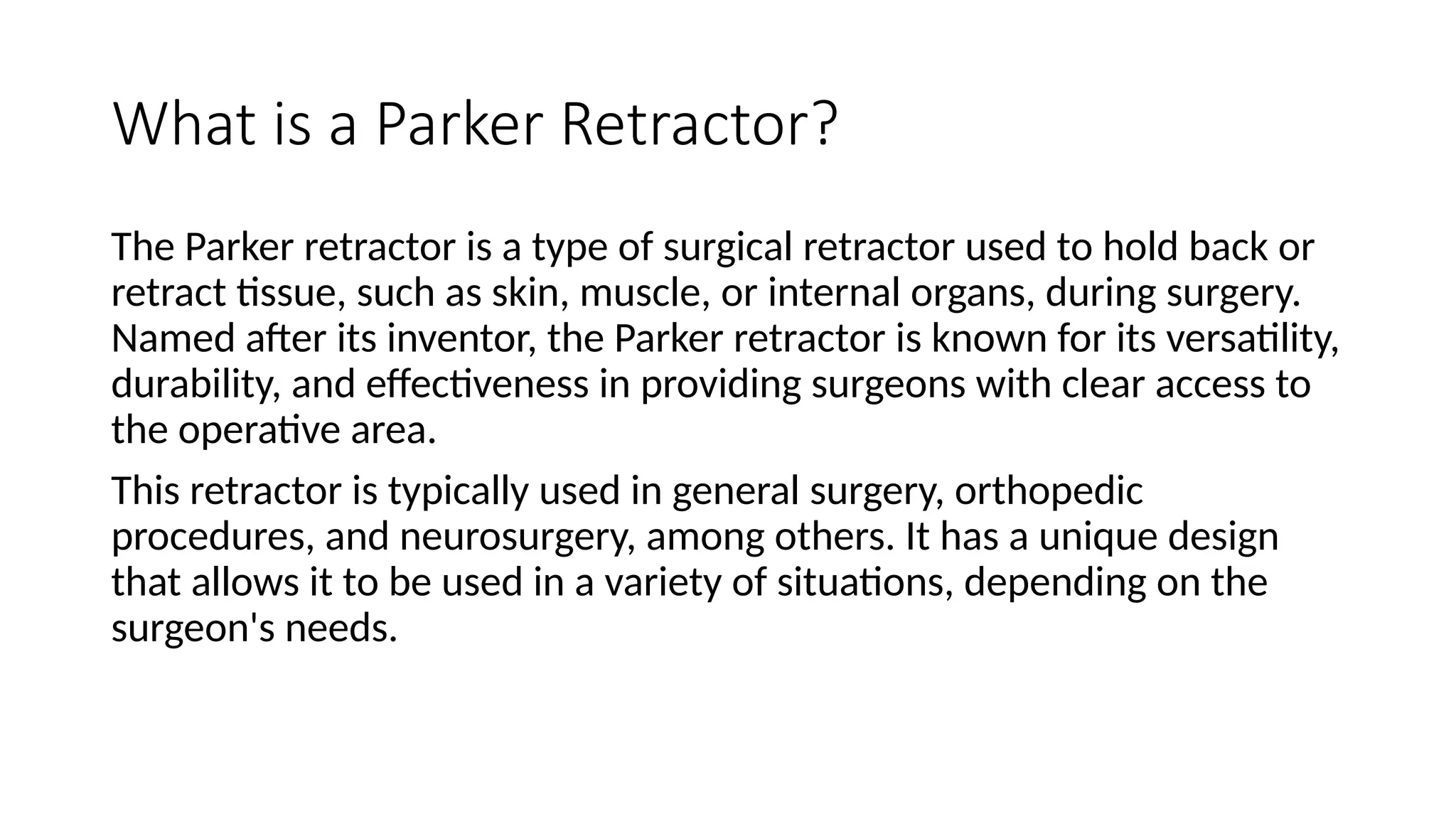 What is a Parker Retractor?

The Parker retractor is a type of surgical retractor used to hold back or retract tissue, such as skin, muscle, or internal organs, during surgery. Named after its inventor, the Parker retractor is known for its versatility, durability, and effectiveness in providing surgeons with clear access to the operative area.

This retractor is typically used in general surgery, orthopedic procedures, and neurosurgery, among others. It has a unique design that allows it to be used in a variety of situations, depending on the surgeon's needs.